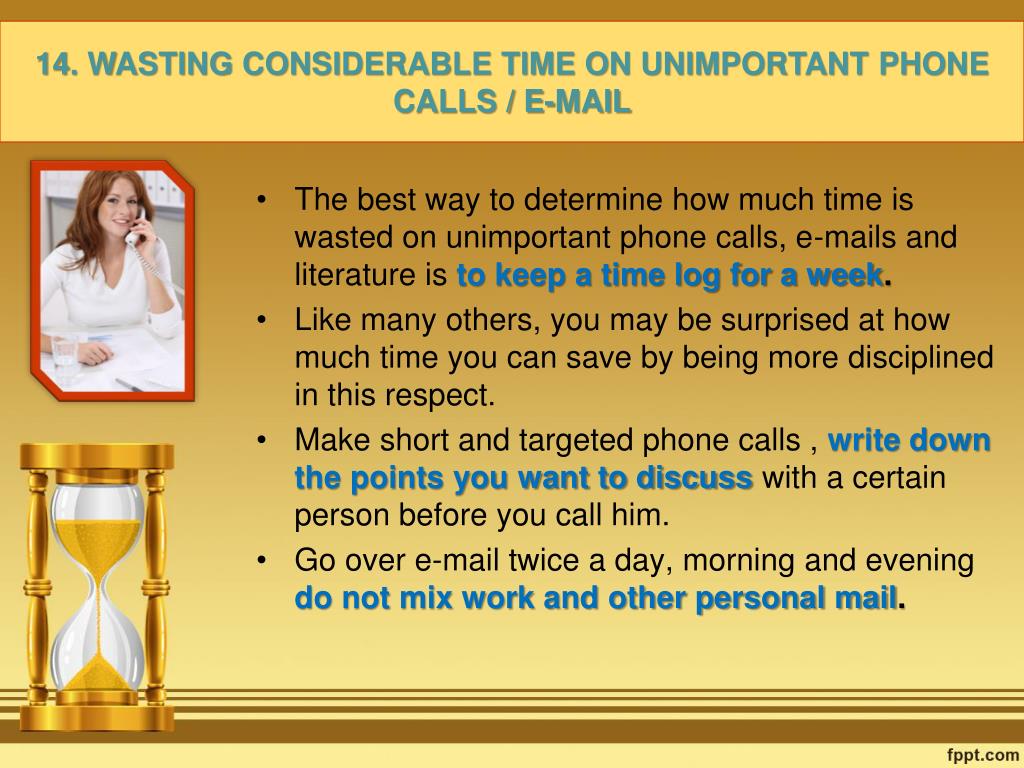 14. WASTING CONSIDERABLE TIME ON UNIMPORTANT PHONE CALLS / E-MAIL

• The best way to determine how much time is wasted on unimportant phone calls, e-mails and literature is to keep a time log for a week.
• Like many others, you may be surprised at how much time you can save by being more disciplined in this respect.
• Make short and targeted phone calls , write down the points you want to discuss with a certain person before you call him.
• Go over e-mail twice a day, morning and evening do not mix work and other personal mail.

fppt.com